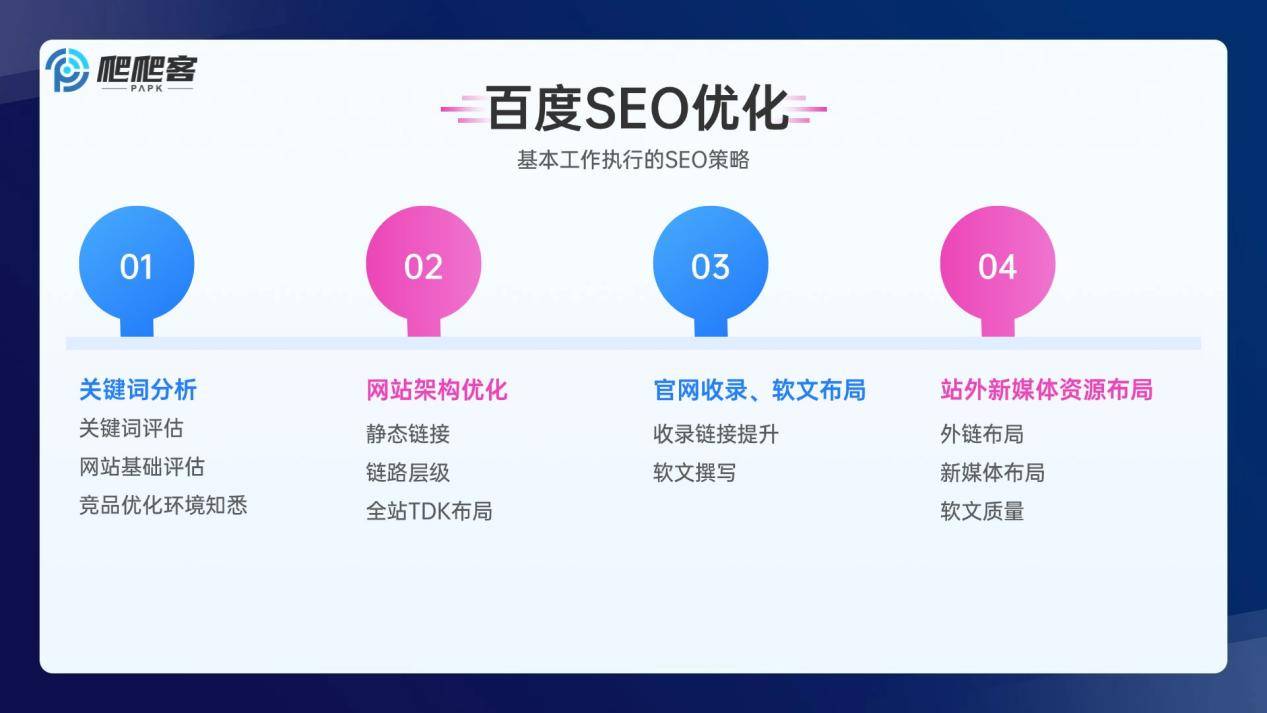 爬爬客
PAPK

百度SEO优化
基本工作执行的SEO策略

01

关键词分析
关键词评估
网站基础评估
竞品优化环境知悉

02

网站架构优化
静态链接
链路层级
全站TDK布局

03

官网收录、软文布局
收录链接提升
软文撰写

04

站外新媒体资源布局
外链布局
新媒体布局
软文质量